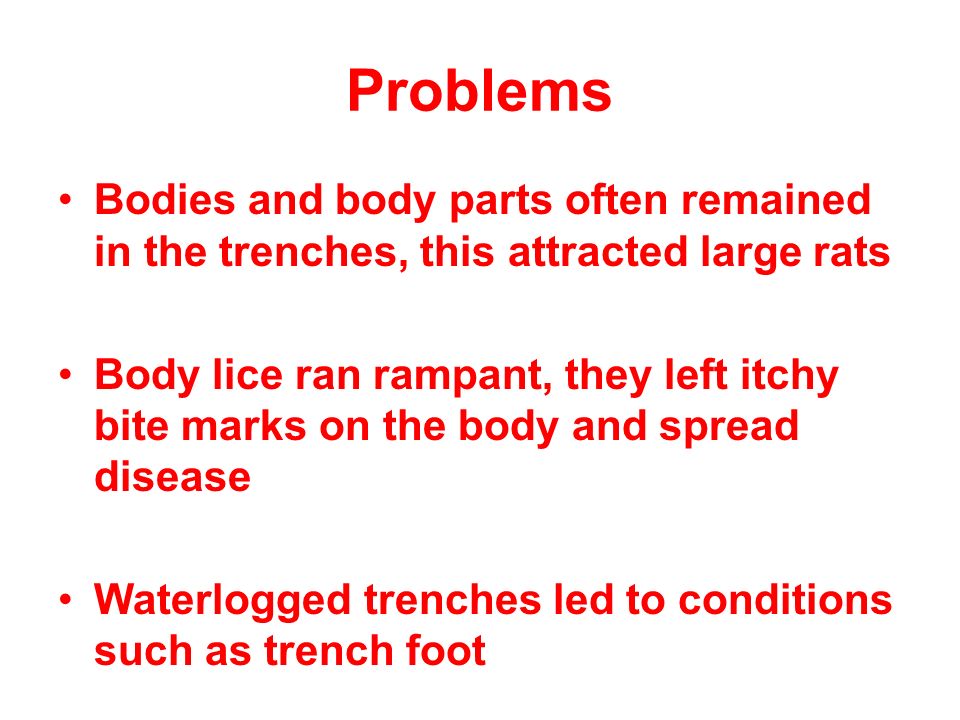 Problems

• Bodies and body parts often remained in the trenches, this attracted large rats

• Body lice ran rampant, they left itchy bite marks on the body and spread disease

• Waterlogged trenches led to conditions such as trench foot